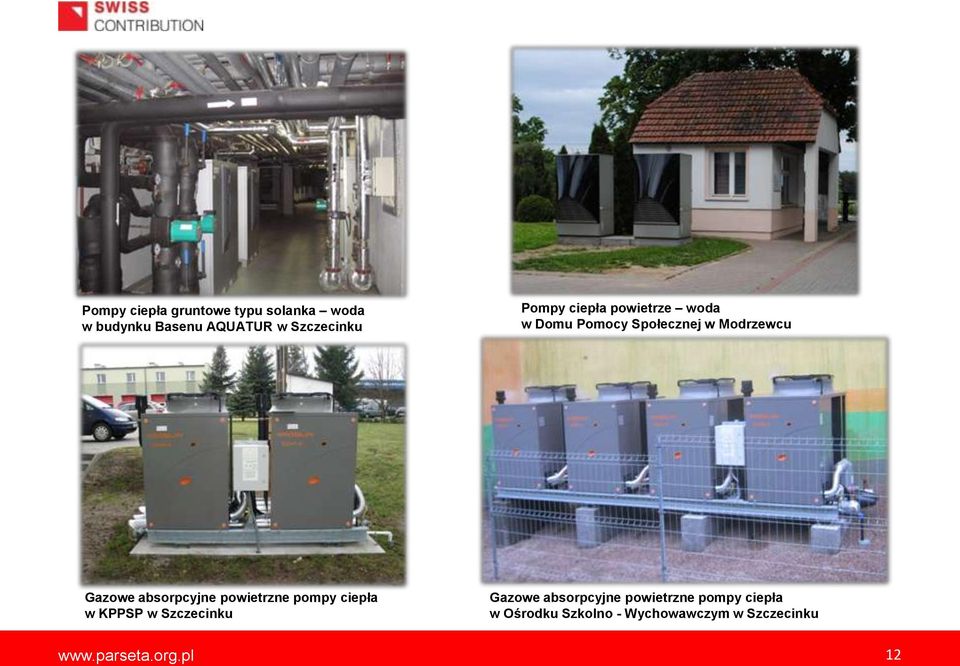 SWISS CONTRIBUTION

Pompy ciepła gruntowe typu solanka – woda w budynku Basenu AQUATUR w Szczecinku

Pompy ciepła powietrze – woda w Domu Pomocy Społecznej w Modrzewcu

Gazowe absorpcyjne powietrzne pompy ciepła w KPPSP w Szczecinku

Gazowe absorpcyjne powietrzne pompy ciepła w Ośrodku Szkolno - Wychowawczym w Szczecinku

www.parseta.org.pl

12